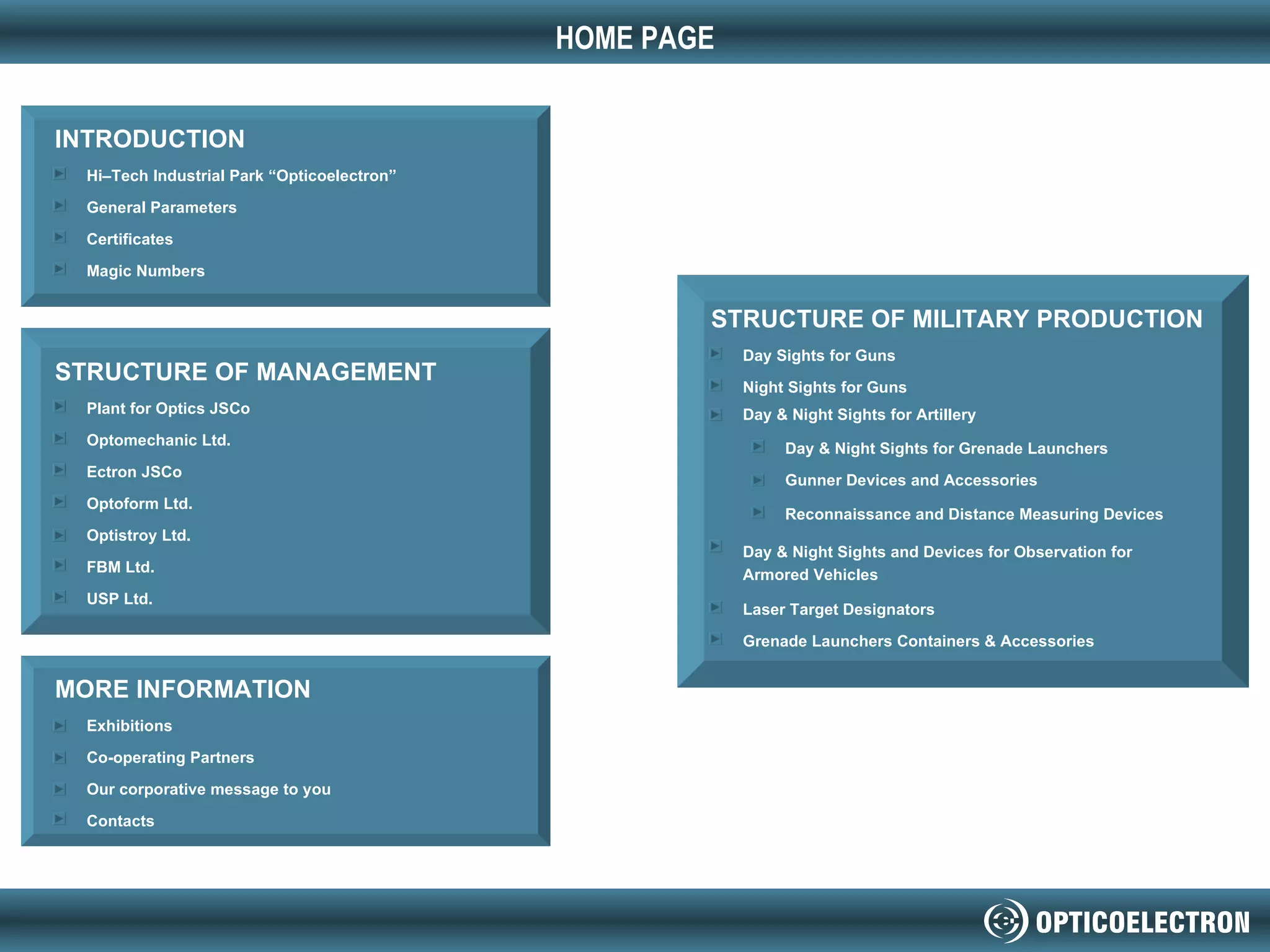 HOME PAGE

INTRODUCTION

Hi–Tech Industrial Park “Opticoelectron”

General Parameters

Certificates

Magic Numbers

STRUCTURE OF MANAGEMENT

Plant for Optics JSCo

Optomechanic Ltd.

Ectron JSCo

Optoform Ltd.

Optistroy Ltd.

FBM Ltd.

USP Ltd.

MORE INFORMATION

Exhibitions

Co-operating Partners

Our corporative message to you

Contacts

STRUCTURE OF MILITARY PRODUCTION

Day Sights for Guns

Night Sights for Guns

Day & Night Sights for Artillery

Day & Night Sights for Grenade Launchers

Gunner Devices and Accessories

Reconnaissance and Distance Measuring Devices

Day & Night Sights and Devices for Observation for Armored Vehicles

Laser Target Designators

Grenade Launchers Containers & Accessories

OPTICOELECTRON